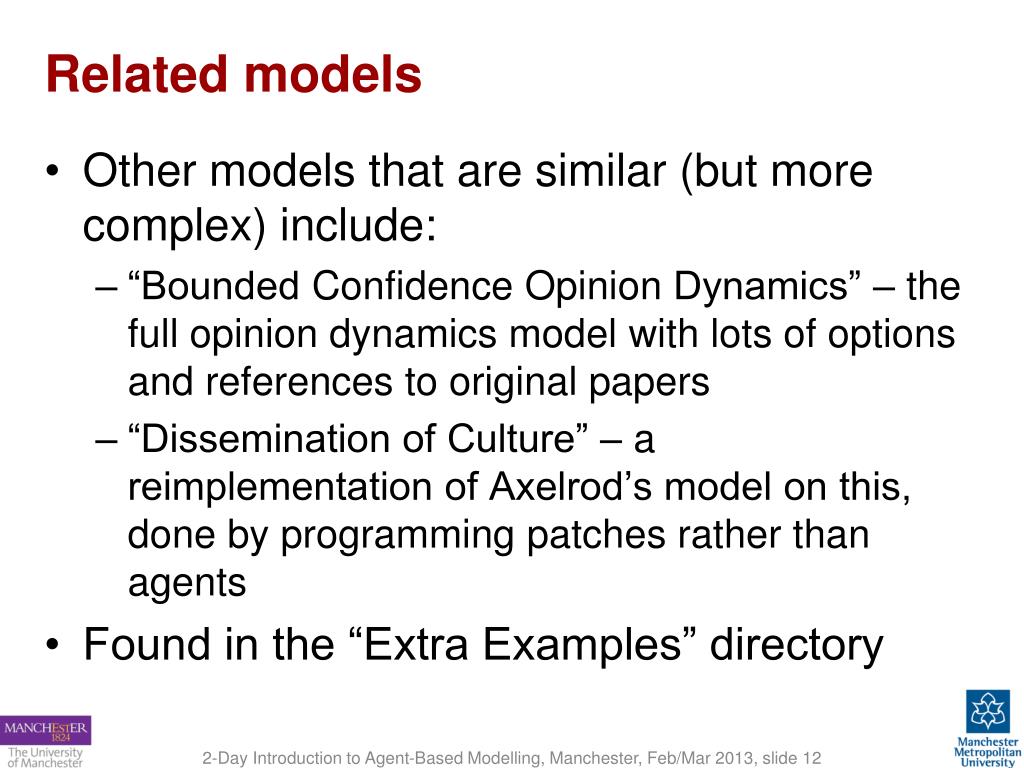 Related models

• Other models that are similar (but more complex) include:
– “Bounded Confidence Opinion Dynamics” – the full opinion dynamics model with lots of options and references to original papers
– “Dissemination of Culture” – a reimplementation of Axelrod’s model on this, done by programming patches rather than agents
• Found in the “Extra Examples” directory

MANCHESTER 1824
The University of Manchester

2-Day Introduction to Agent-Based Modelling, Manchester, Feb/Mar 2013, slide 12

Manchester Metropolitan University